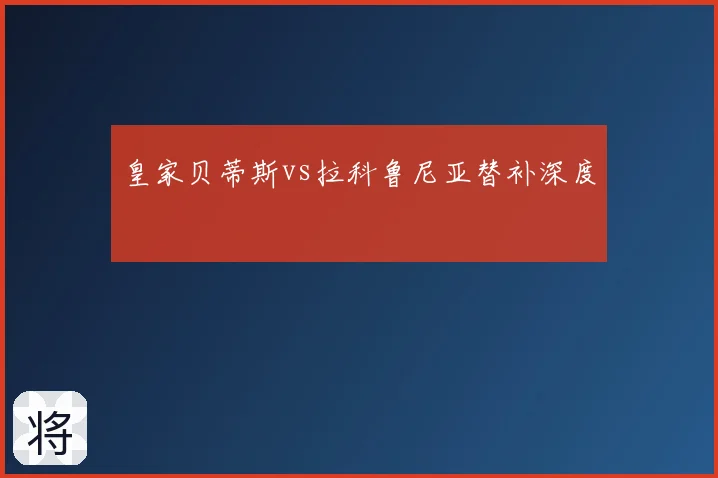 皇家贝蒂斯VS拉科鲁尼亚替补深度

将